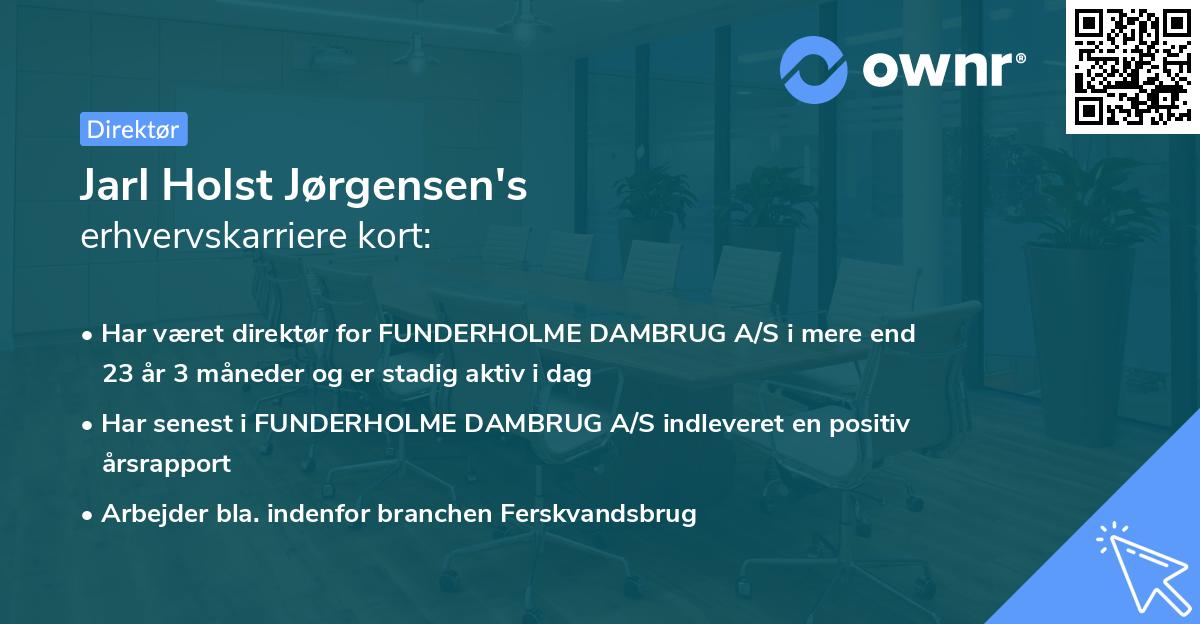 ownr®

Direktør

Jarl Holst Jørgensen's
erhvervskarriere kort:

• Har været direktør for FUNDERHOLME DAMBRUG A/S i mere end 23 år 3 måneder og er stadig aktiv i dag
• Har senest i FUNDERHOLME DAMBRUG A/S indleveret en positiv årsrapport
• Arbejder bla. indenfor branchen Ferskvandsbrug